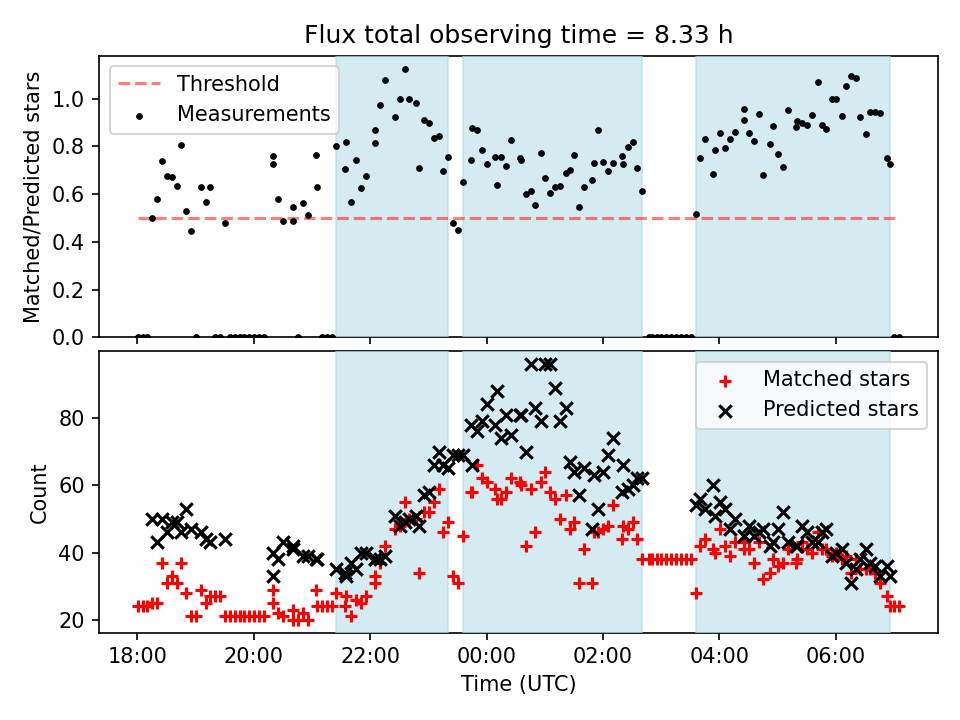 Flux total observing time = 8.33 h

Threshold
Measurements

Matched/Predicted stars

1.0
0.8
0.6
0.4
0.2
0.0

Matched stars
Predicted stars

Count

80
60
40
20

18:00
20:00
22:00
00:00
02:00
04:00
06:00

Time (UTC)